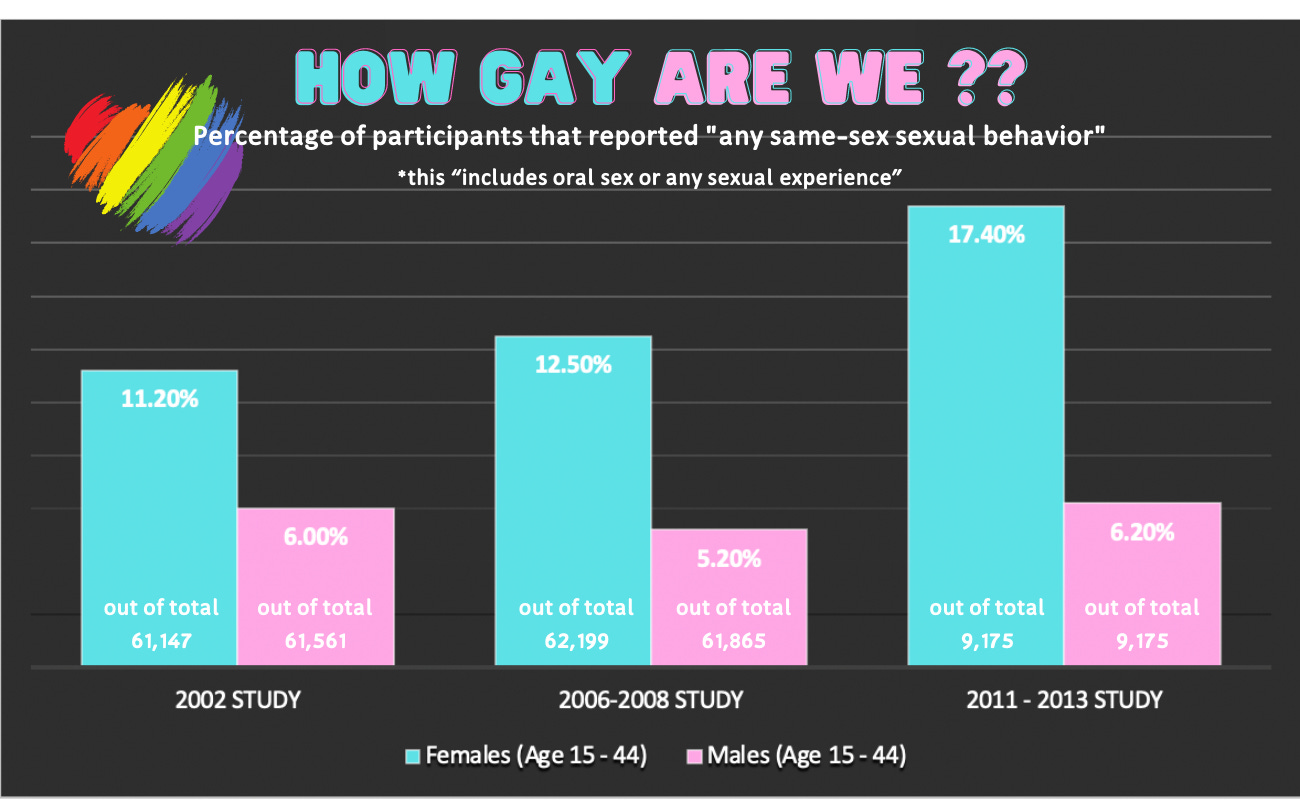 HOW GAY ARE WE ??

Percentage of participants that reported "any same-sex sexual behavior"

*this “includes oral sex or any sexual experience”

11.20%
out of total 61,147

6.00%
out of total 61,561

12.50%
out of total 62,199

5.20%
out of total 61,865

17.40%
out of total 9,175

6.20%
out of total 9,175

2002 STUDY

2006-2008 STUDY

2011 - 2013 STUDY

Females (Age 15 - 44)
Males (Age 15 - 44)